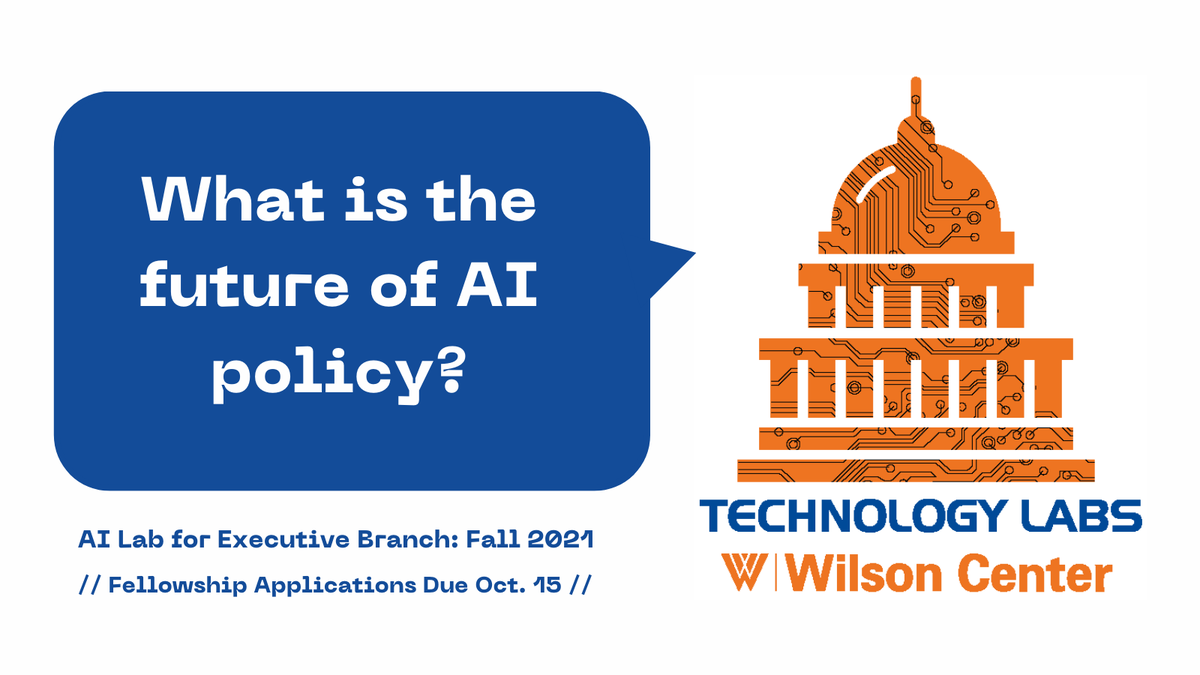 What is the future of AI policy?

AI Lab for Executive Branch: Fall 2021

// Fellowship Applications Due Oct. 15 //

TECHNOLOGY LABS

W | Wilson Center